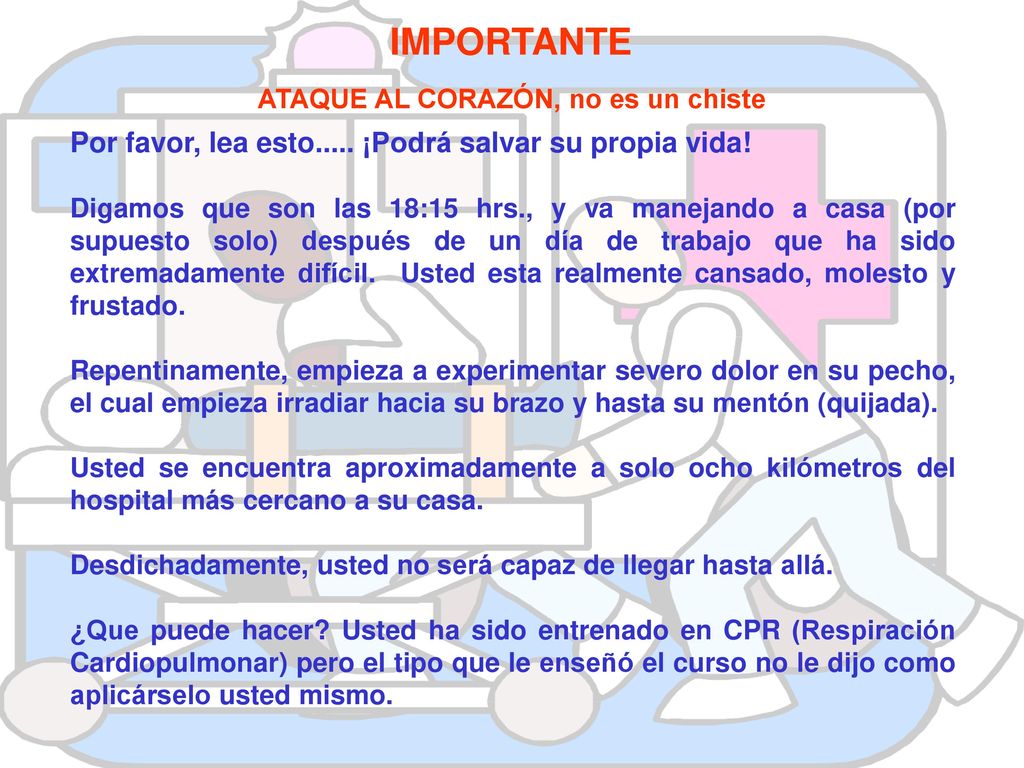 IMPORTANTE

ATAQUE AL CORAZÓN, no es un chiste

Por favor, lea esto..... ¡Podrá salvar su propia vida!

Digamos que son las 18:15 hrs., y va manejando a casa (por supuesto solo) después de un día de trabajo que ha sido extremadamente difícil. Usted esta realmente cansado, molesto y frustado.

Repentinamente, empieza a experimentar severo dolor en su pecho, el cual empieza irradiar hacia su brazo y hasta su mentón (quijada).

Usted se encuentra aproximadamente a solo ocho kilómetros del hospital más cercano a su casa.

Desdichadamente, usted no será capaz de llegar hasta allá.

¿Que puede hacer? Usted ha sido entrenado en CPR (Respiración Cardiopulmonar) pero el tipo que le enseñó el curso no le dijo como aplicárselo usted mismo.